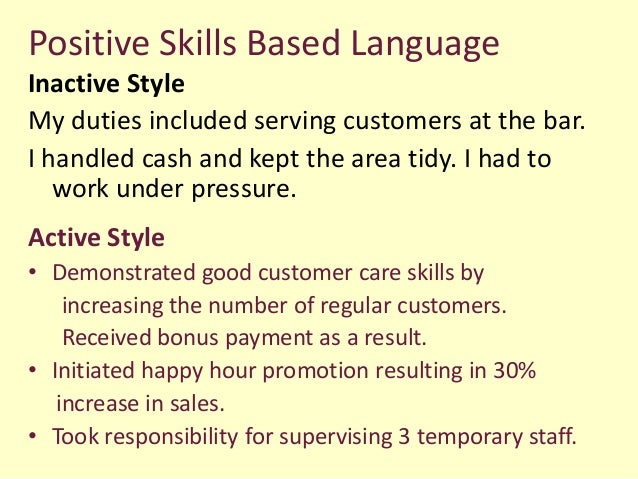 Positive Skills Based Language

Inactive Style

My duties included serving customers at the bar.

I handled cash and kept the area tidy. I had to work under pressure.

Active Style

• Demonstrated good customer care skills by increasing the number of regular customers. Received bonus payment as a result.
• Initiated happy hour promotion resulting in 30% increase in sales.
• Took responsibility for supervising 3 temporary staff.